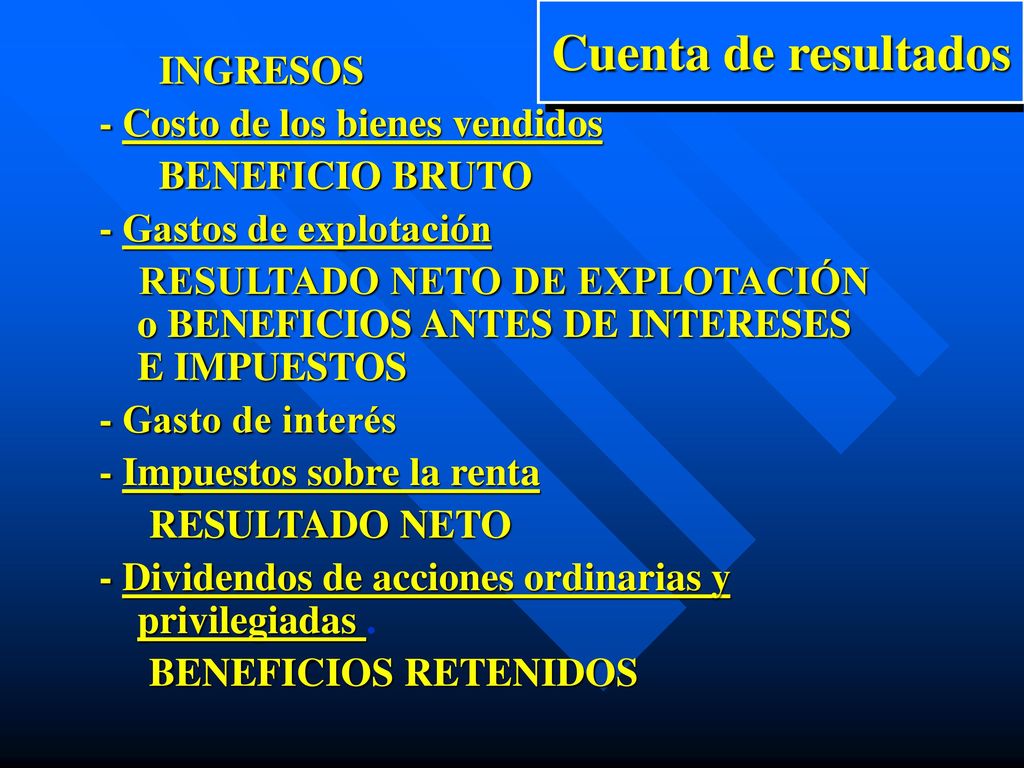 Cuenta de resultados

INGRESOS

- Costo de los bienes vendidos

BENEFICIO BRUTO

- Gastos de explotación

RESULTADO NETO DE EXPLOTACIÓN o BENEFICIOS ANTES DE INTERESES E IMPUESTOS

- Gasto de interés

- Impuestos sobre la renta

RESULTADO NETO

- Dividendos de acciones ordinarias y privilegiadas .

BENEFICIOS RETENIDOS